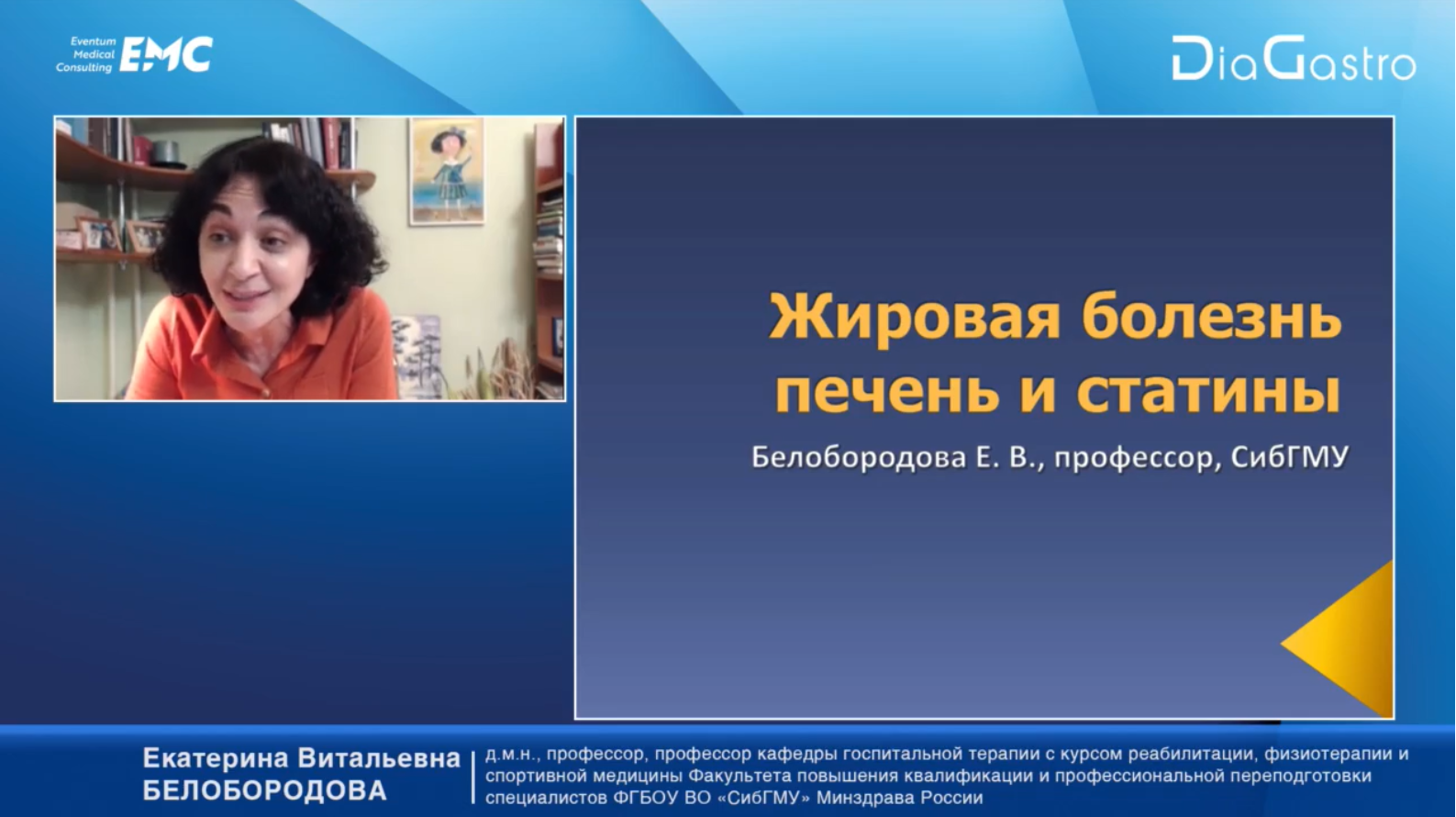 Eventum Medical Consulting EMC

DiaGastro

Жировая болезнь печень и статины

Белобородова Е. В., профессор, СибГМУ

Екатерина Витальевна БЕЛОБОРОДОВА

д.м.н., профессор, профессор кафедры госпитальной терапии с курсом реабилитации, физиотерапии и спортивной медицины Факультета повышения квалификации и профессиональной переподготовки специалистов ФГБОУ ВО «СибГМУ» Минздрава России